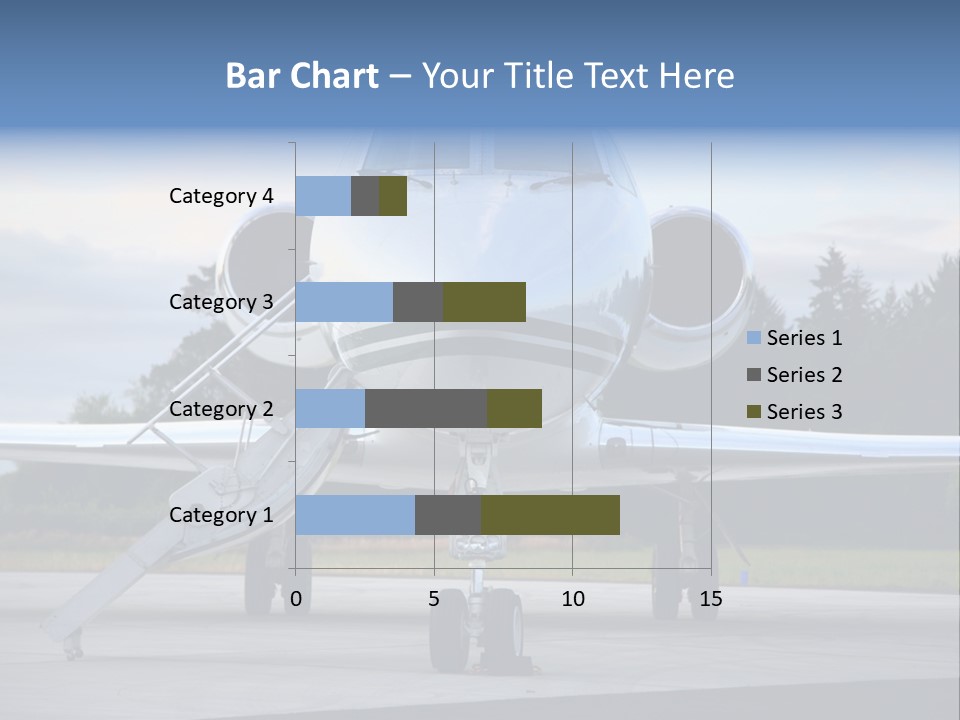 Bar Chart – Your Title Text Here

Category 4
Category 3
Category 2
Category 1

0
5
10
15

Series 1
Series 2
Series 3